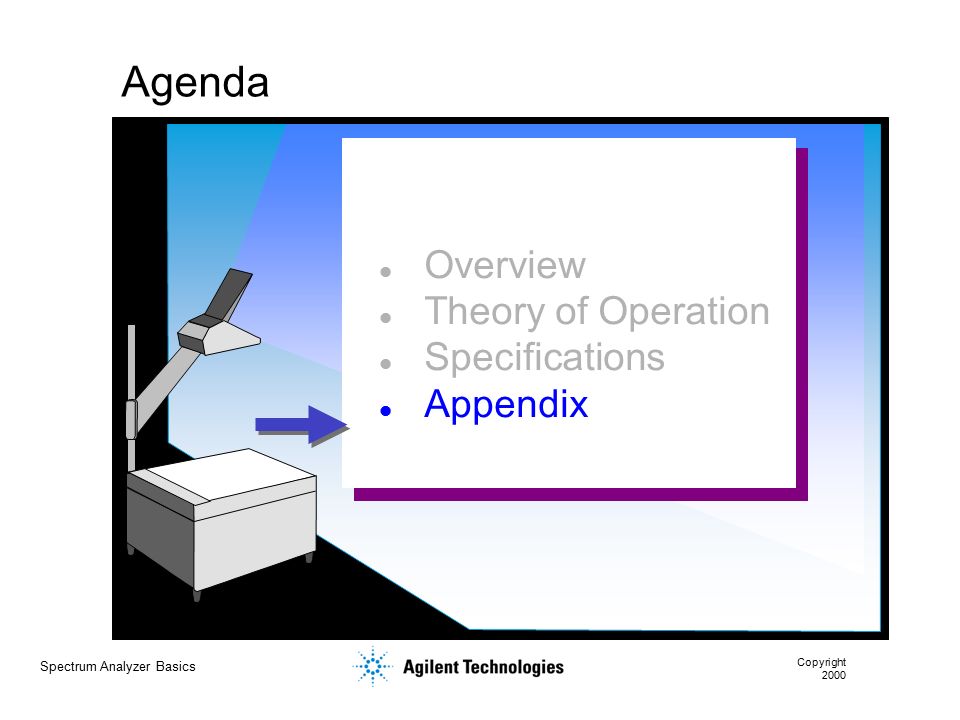 Agenda

- Overview
- Theory of Operation
- Specifications
- Appendix

Spectrum Analyzer Basics

Agilent Technologies

Copyright 2000